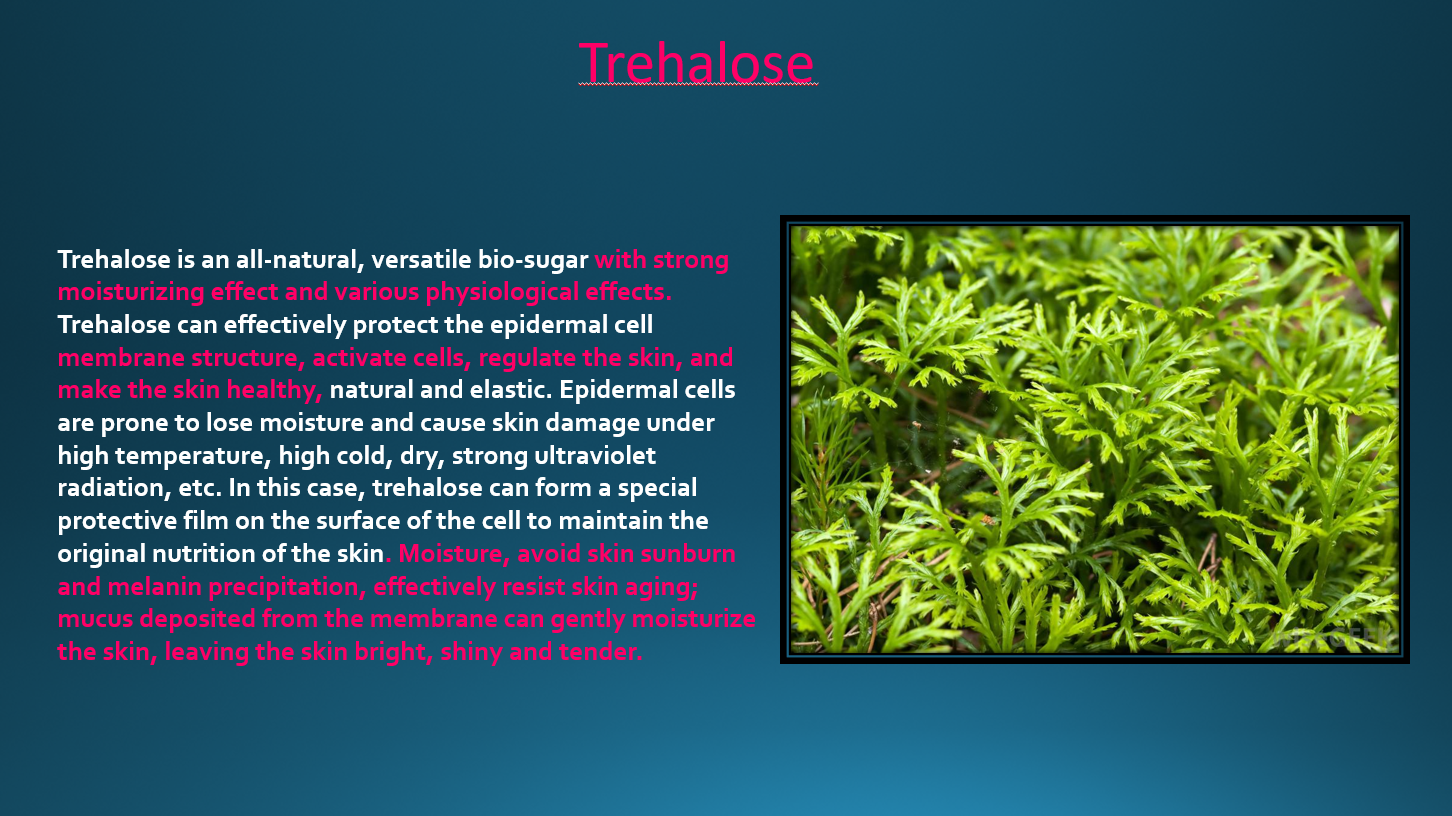 Trehalose

Trehalose is an all-natural, versatile bio-sugar with strong moisturizing effect and various physiological effects. Trehalose can effectively protect the epidermal cell membrane structure, activate cells, regulate the skin, and make the skin healthy, natural and elastic. Epidermal cells are prone to lose moisture and cause skin damage under high temperature, high cold, dry, strong ultraviolet radiation, etc. In this case, trehalose can form a special protective film on the surface of the cell to maintain the original nutrition of the skin. Moisture, avoid skin sunburn and melanin precipitation, effectively resist skin aging; mucus deposited from the membrane can gently moisturize the skin, leaving the skin bright, shiny and tender.